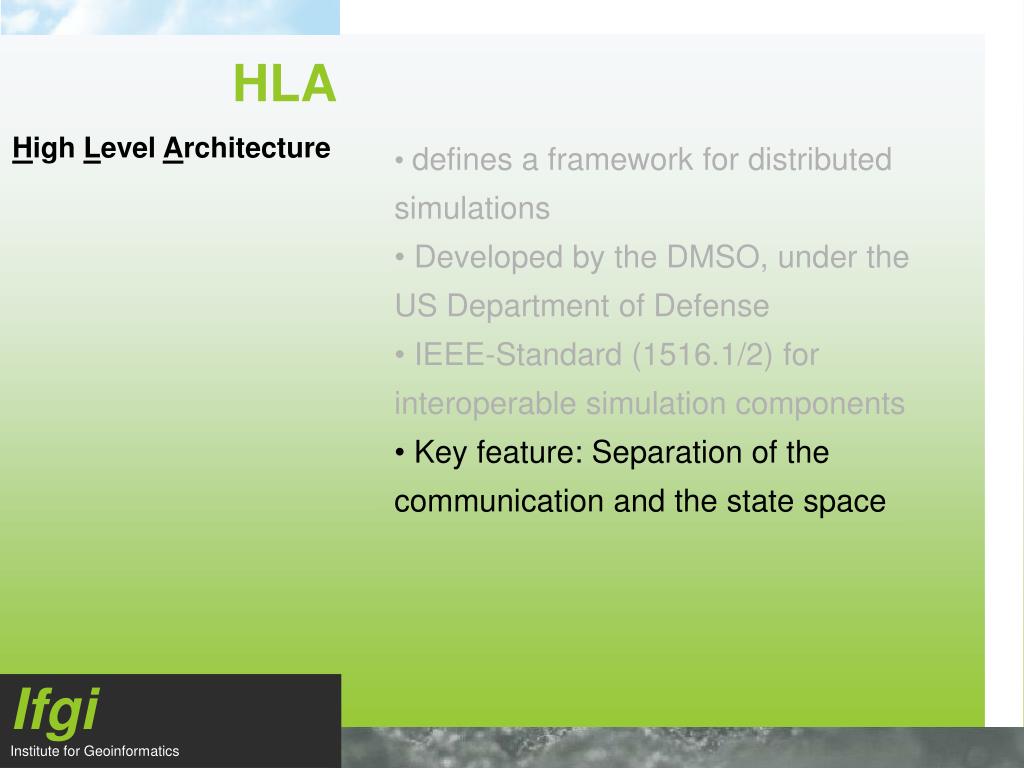 HLA

High Level Architecture

• defines a framework for distributed simulations
• Developed by the DMSO, under the US Department of Defense
• IEEE-Standard (1516.1/2) for interoperable simulation components
• Key feature: Separation of the communication and the state space

Ifgi
Institute for Geoinformatics